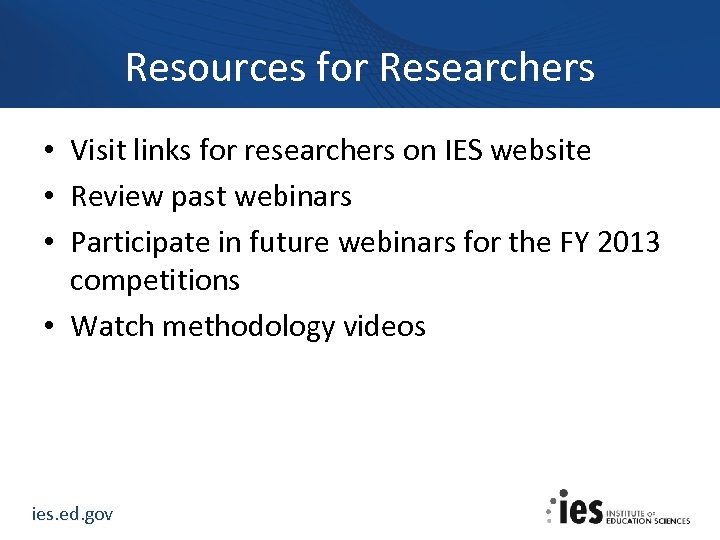 Resources for Researchers

• Visit links for researchers on IES website
• Review past webinars
• Participate in future webinars for the FY 2013 competitions
• Watch methodology videos

ies.ed.gov

ies INSTITUTE OF EDUCATION SCIENCES